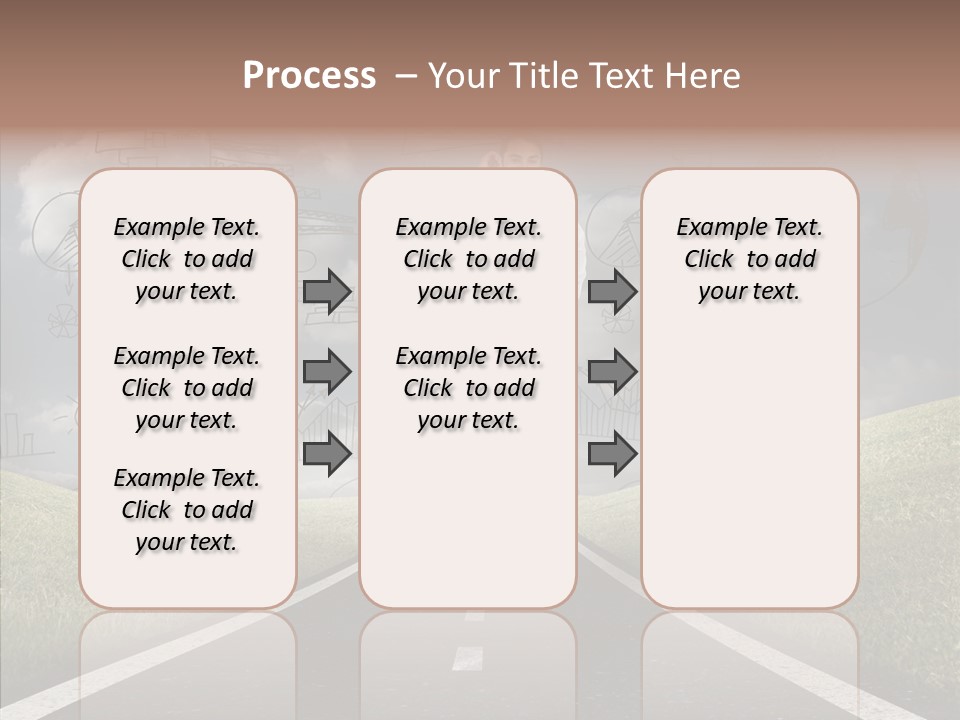 Process – Your Title Text Here

Example Text. Click to add your text.

Example Text. Click to add your text.

Example Text. Click to add your text.

Example Text. Click to add your text.

Example Text. Click to add your text.

Example Text. Click to add your text.